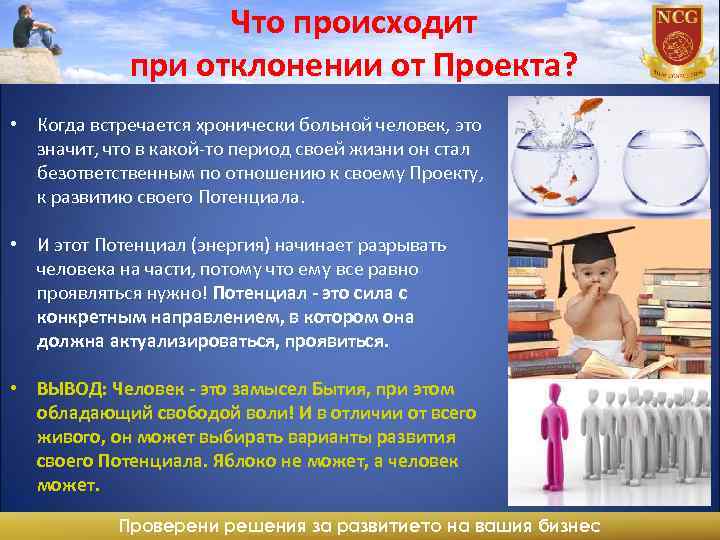 Что происходит при отклонении от Проекта?

NCG

• Когда встречается хронически больной человек, это значит, что в какой-то период своей жизни он стал безответственным по отношению к своему Проекту, к развитию своего Потенциала.

• И этот Потенциал (энергия) начинает разрывать человека на части, потому что ему все равно проявляться нужно! Потенциал - это сила с конкретным направлением, в котором она должна актуализироваться, проявиться.

• ВЫВОД: Человек - это замысел Бытия, при этом обладающий свободой воли! И в отличии от всего живого, он может выбирать варианты развития своего Потенциала. Яблоко не может, а человек может.

Проверени решения за развитието на вашия бизнес